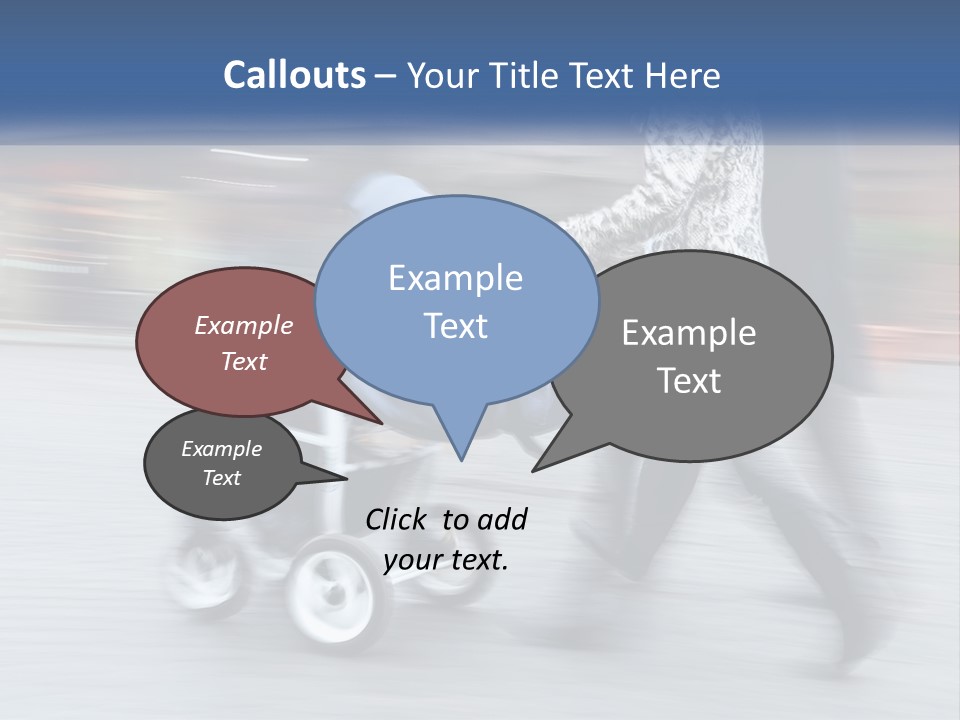 Callouts – Your Title Text Here

Example Text

Example Text

Example Text

Example Text

Click to add your text.